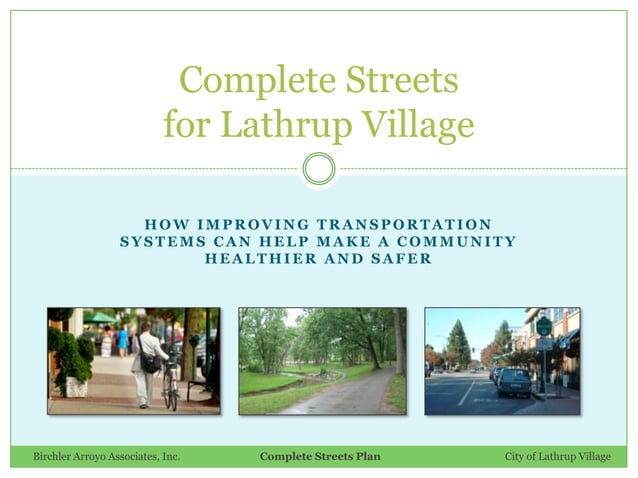 Complete Streets
for Lathrup Village

HOW IMPROVING TRANSPORTATION SYSTEMS CAN HELP MAKE A COMMUNITY HEALTHIER AND SAFER

Birchler Arroyo Associates, Inc.

Complete Streets Plan

City of Lathrup Village